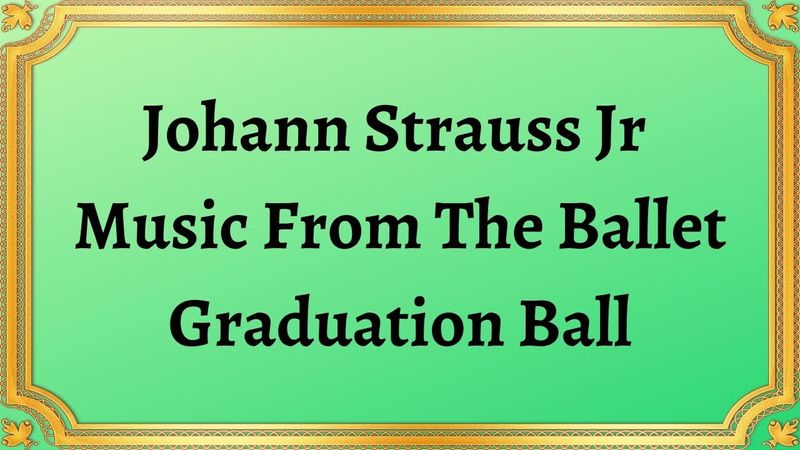 Johann Strauss Jr
Music From The Ballet
Graduation Ball